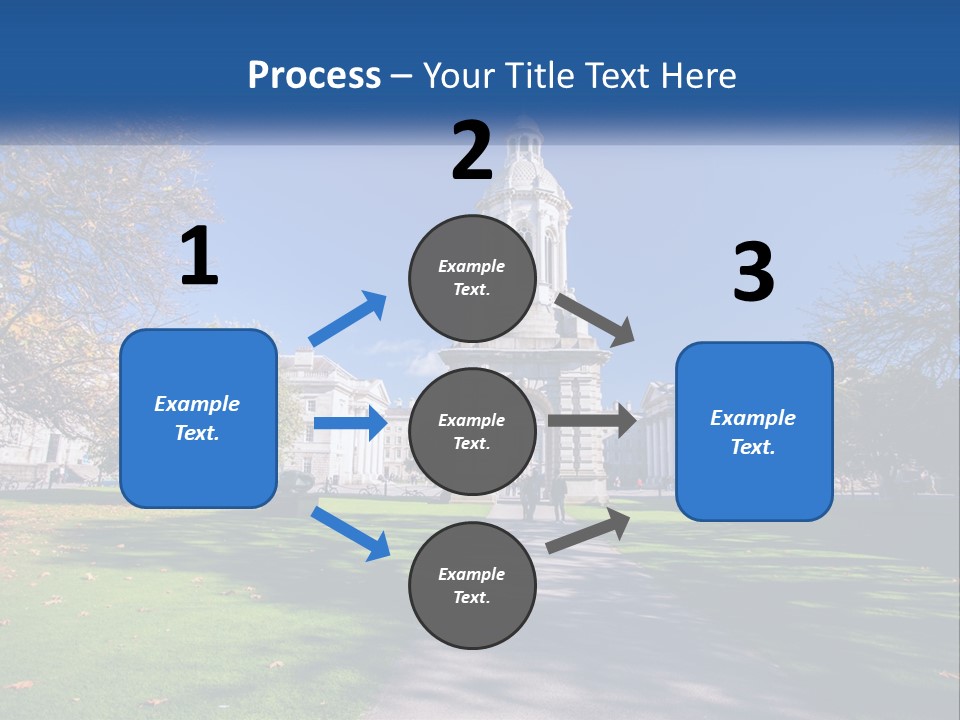 Process – Your Title Text Here

1

Example Text.

2

Example Text.

Example Text.

Example Text.

3

Example Text.